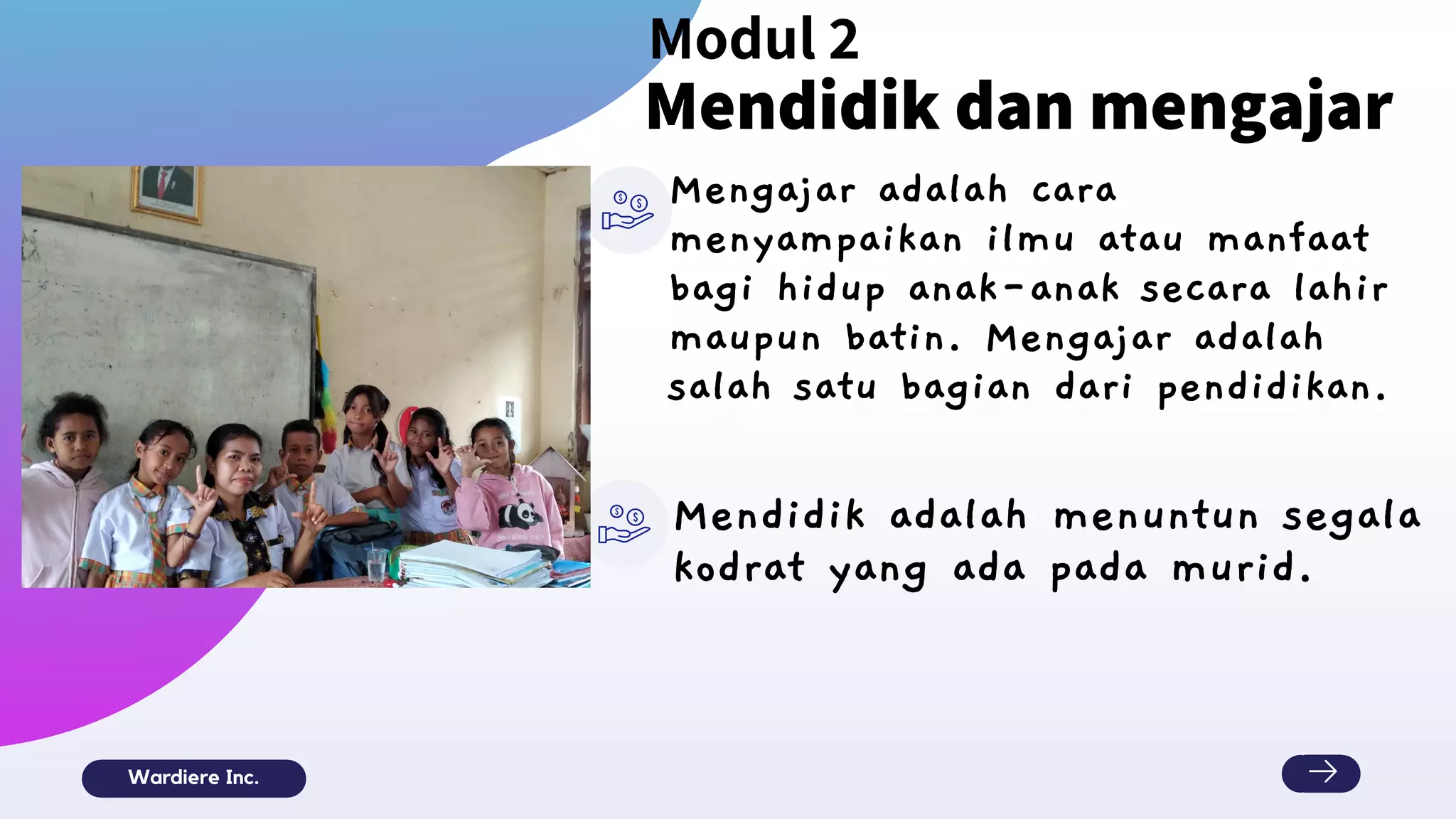 Modul 2
Mendidik dan mengajar

Mengajar adalah cara menyampaikan ilmu atau manfaat bagi hidup anak-anak secara lahir maupun batin. Mengajar adalah salah satu bagian dari pendidikan.

Mendidik adalah menuntun segala kodrat yang ada pada murid.

Wardiere Inc.